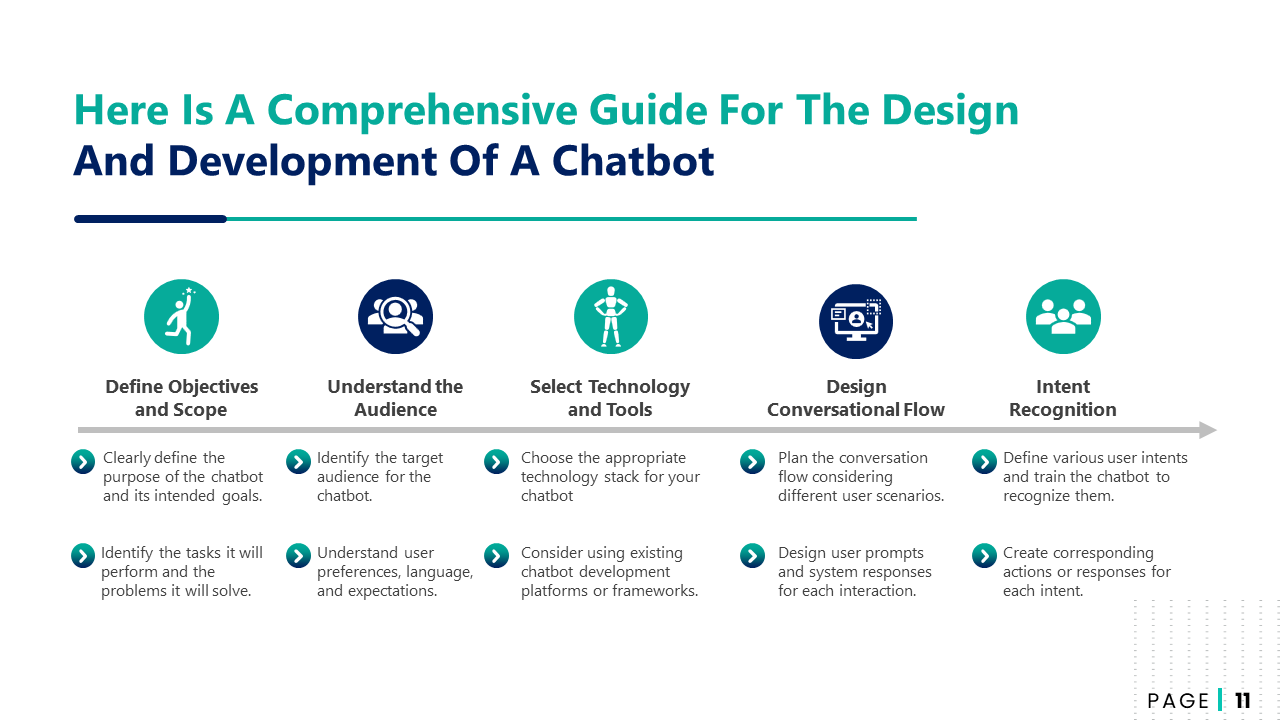 Here Is A Comprehensive Guide For The Design And Development Of A Chatbot

Define Objectives and Scope

Clearly define the purpose of the chatbot and its intended goals.

Identify the tasks it will perform and the problems it will solve.

Understand the Audience

Identify the target audience for the chatbot.

Understand user preferences, language, and expectations.

Select Technology and Tools

Choose the appropriate technology stack for your chatbot

Consider using existing chatbot development platforms or frameworks.

Design Conversational Flow

Plan the conversation flow considering different user scenarios.

Design user prompts and system responses for each interaction.

Intent Recognition

Define various user intents and train the chatbot to recognize them.

Create corresponding actions or responses for each intent.

PAGE 11